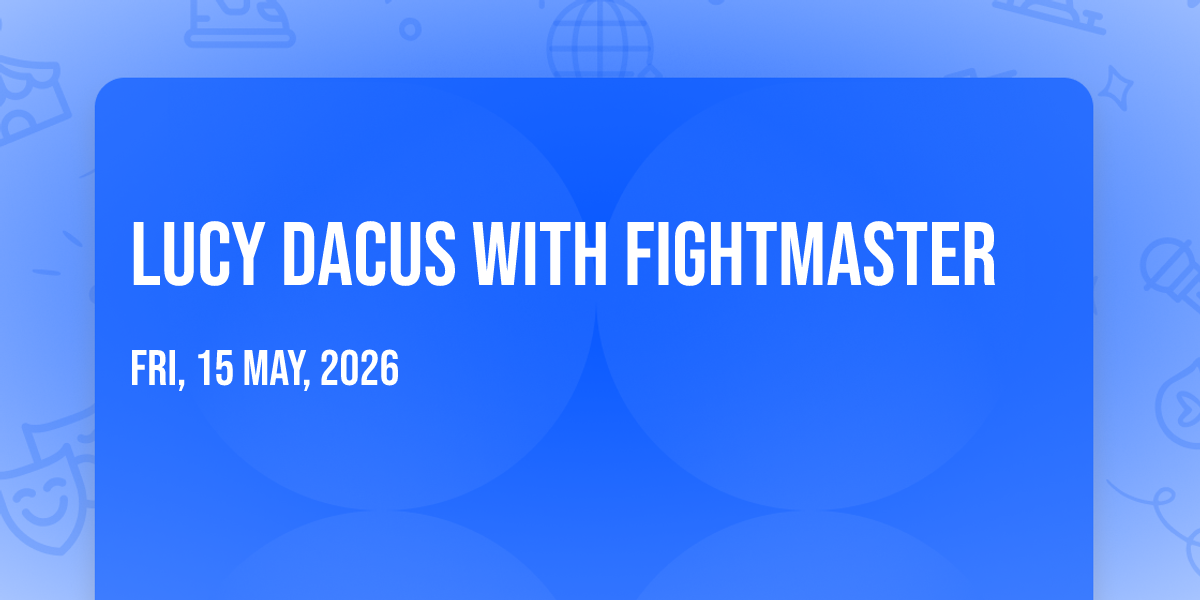 LUCY DACUS WITH FIGHTMASTER

FRI, 15 MAY, 2026